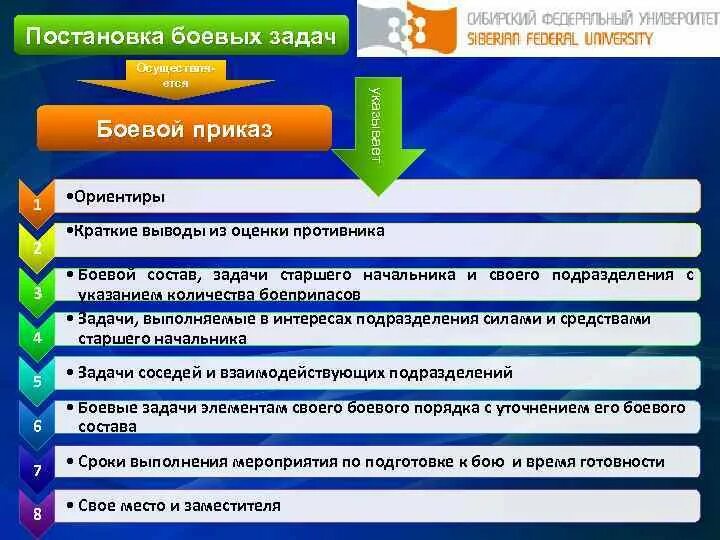 Постановка боевых задач

СИБИРСКИЙ ФЕДЕРАЛЬНЫЙ УНИВЕРСИТЕТ
SIBERIAN FEDERAL UNIVERSITY

Осуществляется

Боевой приказ

указывает

1 •Ориентиры

2 •Краткие выводы из оценки противника

3 • Боевой состав, задачи старшего начальника и своего подразделения с указанием количества боеприпасов

4 • Задачи, выполняемые в интересах подразделения силами и средствами старшего начальника

5 • Задачи соседей и взаимодействующих подразделений

6 • Боевые задачи элементам своего боевого порядка с уточнением его боевого состава

7 • Сроки выполнения мероприятия по подготовке к бою и время готовности

8 • Свое место и заместителя